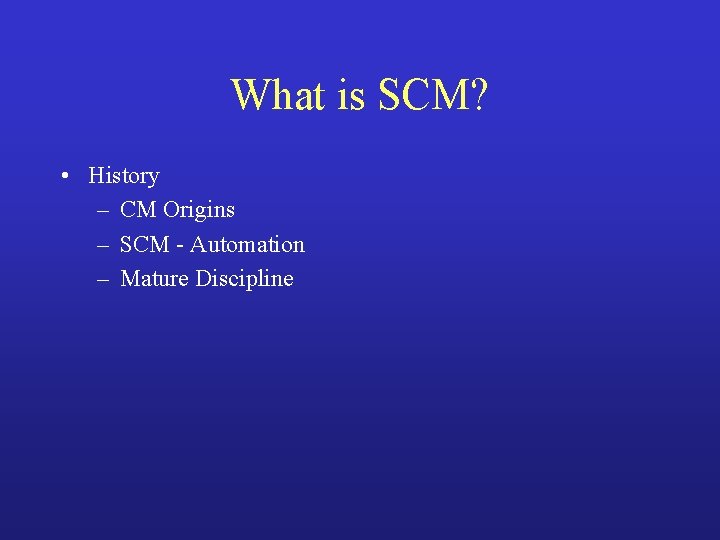 What is SCM?

• History
  – CM Origins
  – SCM - Automation
  – Mature Discipline